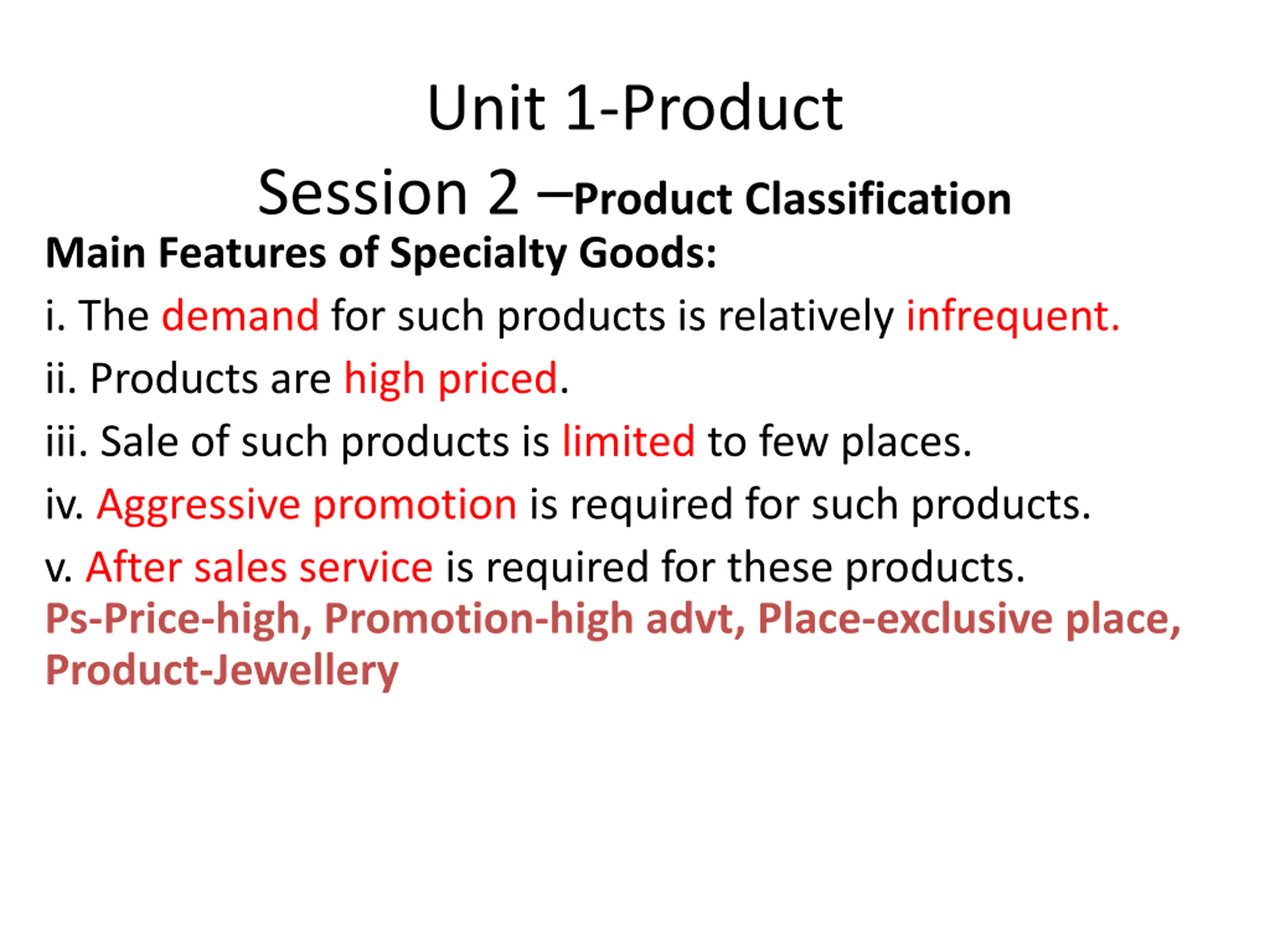 Unit 1-Product
Session 2 –Product Classification

Main Features of Specialty Goods:

i. The demand for such products is relatively infrequent.

ii. Products are high priced.

iii. Sale of such products is limited to few places.

iv. Aggressive promotion is required for such products.

v. After sales service is required for these products.

Ps-Price-high, Promotion-high advt, Place-exclusive place, Product-Jewellery